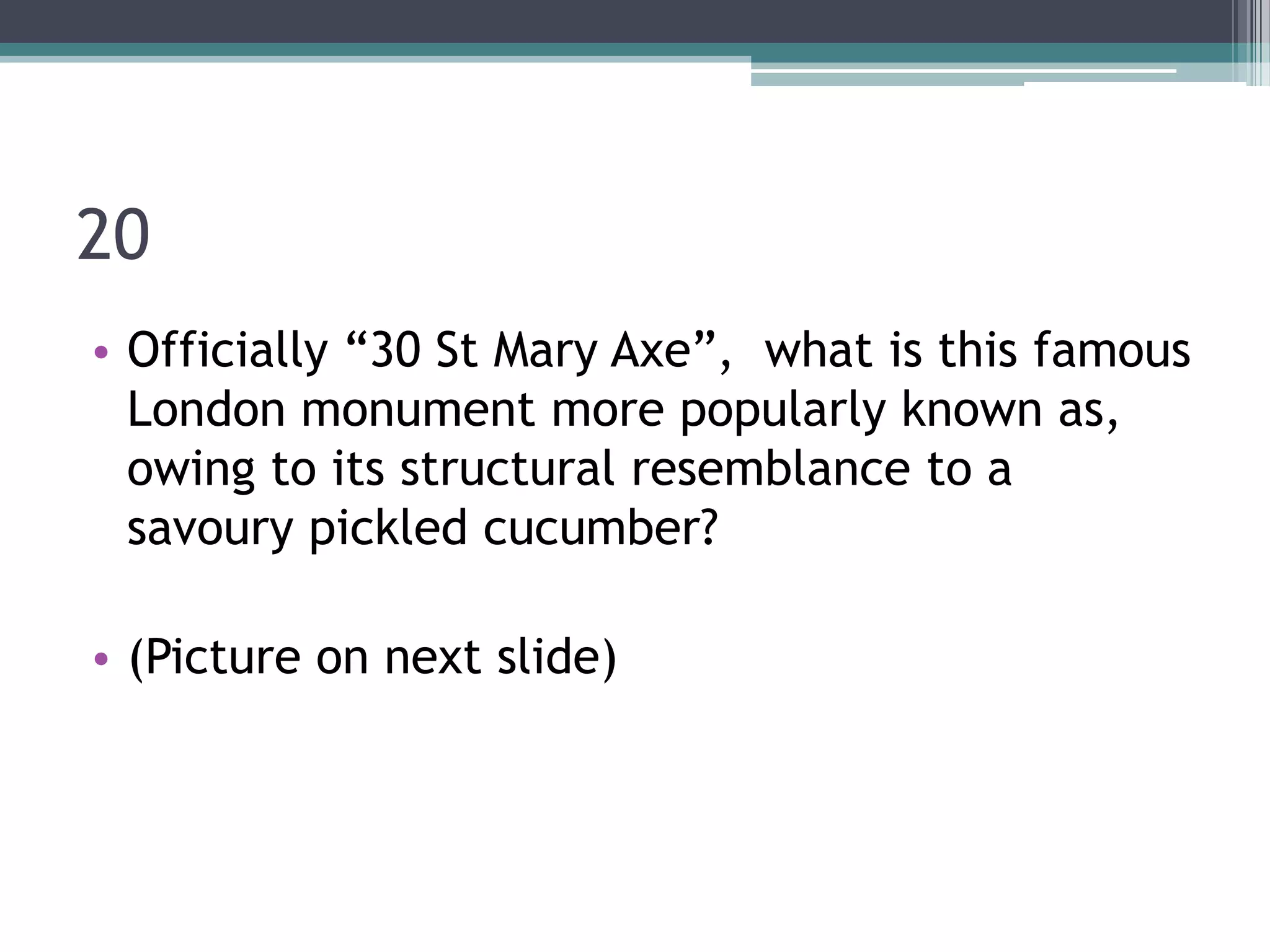 20

• Officially “30 St Mary Axe”, what is this famous London monument more popularly known as, owing to its structural resemblance to a savoury pickled cucumber?

• (Picture on next slide)